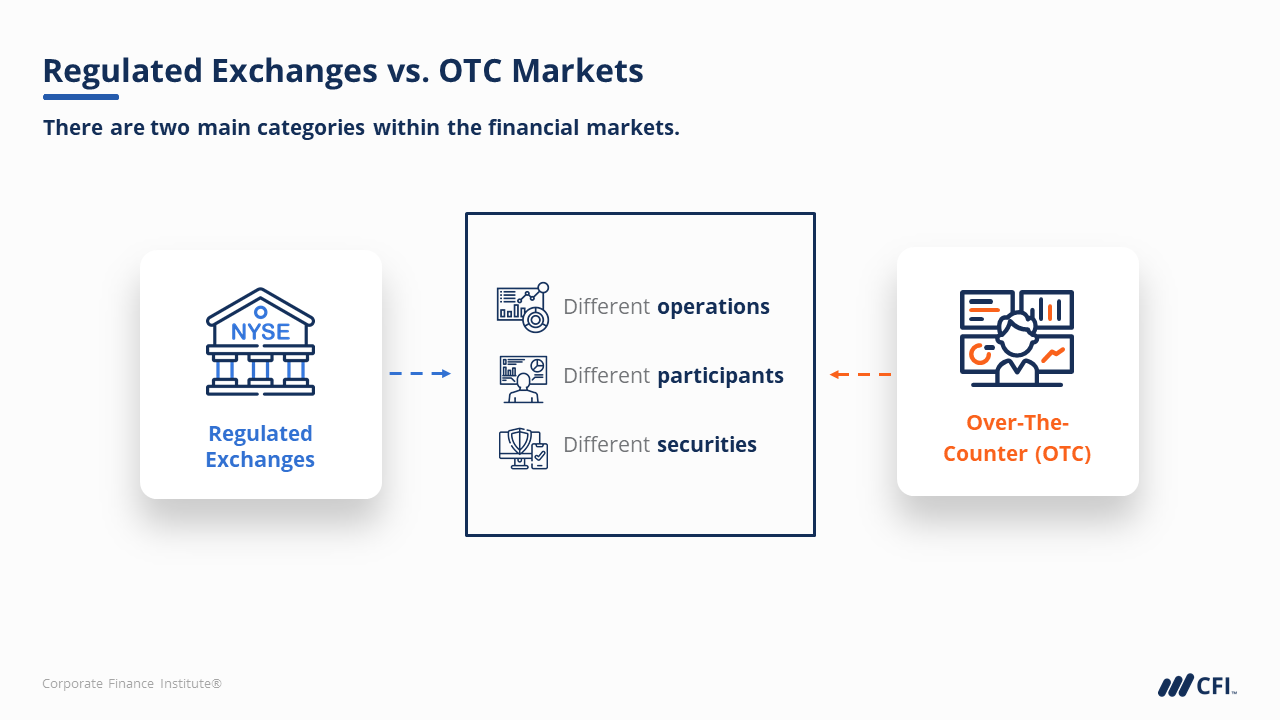 Regulated Exchanges vs. OTC Markets

There are two main categories within the financial markets.

NYSE

Regulated Exchanges

Different operations

Different participants

Different securities

Over-The-Counter (OTC)

Corporate Finance Institute®

CFI™